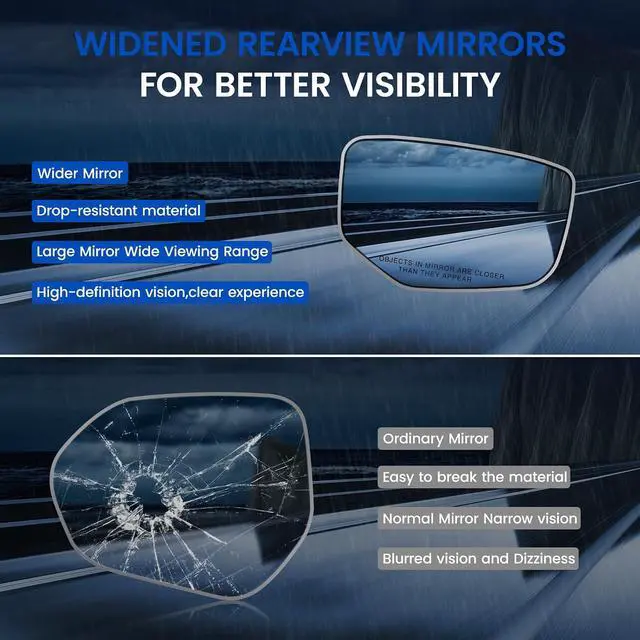 WIDENED REARVIEW MIRRORS
FOR BETTER VISIBILITY

Wider Mirror

Drop-resistant material

Large Mirror Wide Viewing Range

High-definition vision,clear experience

OBJECTS IN MIRROR ARE CLOSER THAN THEY APPEAR

Ordinary Mirror

Easy to break the material

Normal Mirror Narrow vision

Blurred vision and Dizziness